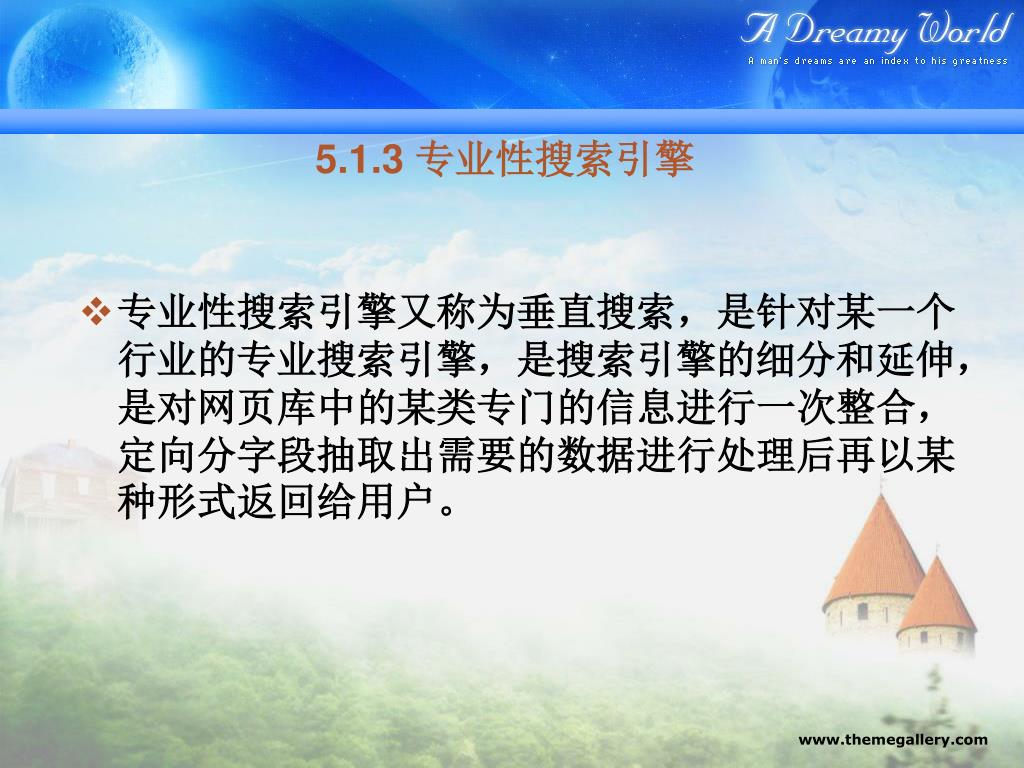 A Dreamy World

A man's dreams are an index to his greatness

5.1.3 专业性搜索引擎

❖ 专业性搜索引擎又称为垂直搜索，是针对某一个行业的专业搜索引擎，是搜索引擎的细分和延伸，是对网页库中的某类专门的信息进行一次整合，定向分字段抽取出需要的数据进行处理后再以某种形式返回给用户。

www.themegallery.com